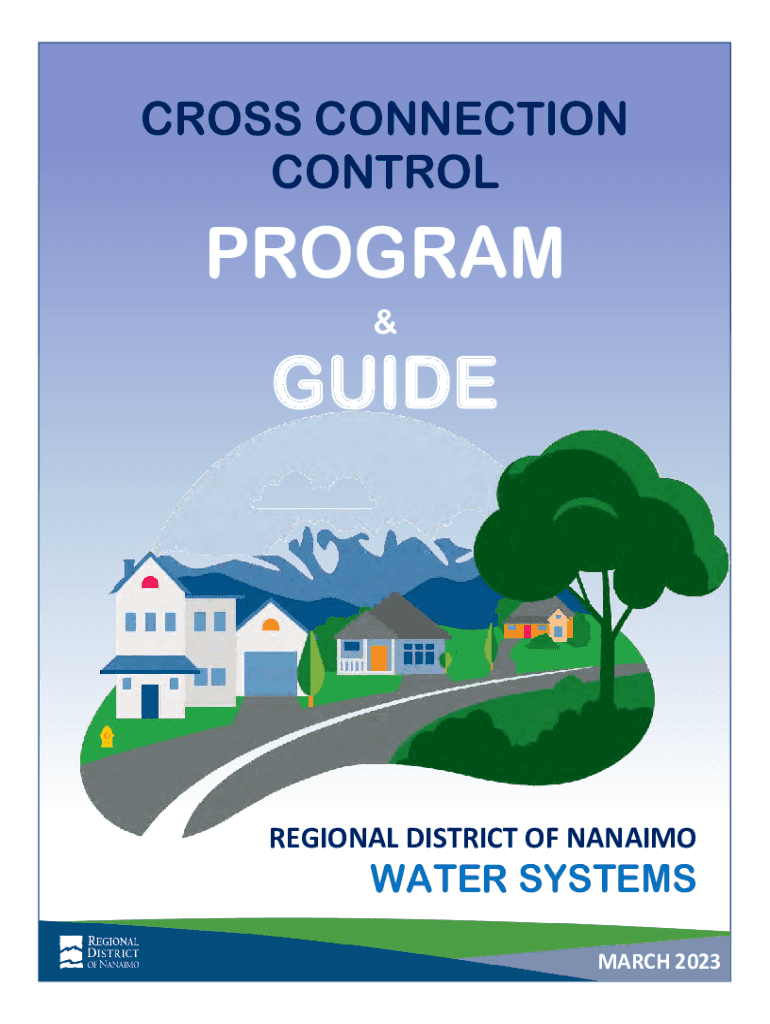 CROSS CONNECTION CONTROL

PROGRAM

&

GUIDE

REGIONAL DISTRICT OF NANAIMO

WATER SYSTEMS

REGIONAL DISTRICT OF NANAIMO

MARCH 2023